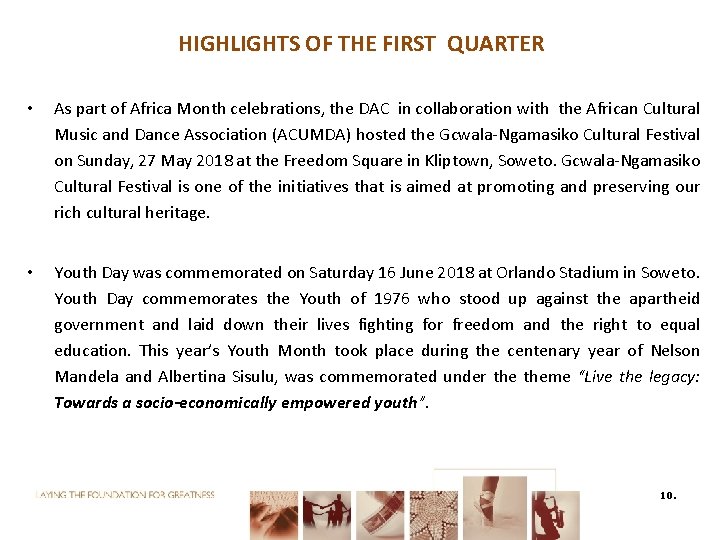 HIGHLIGHTS OF THE FIRST QUARTER

• As part of Africa Month celebrations, the DAC in collaboration with the African Cultural Music and Dance Association (ACUMDA) hosted the Gcwala-Ngamasiko Cultural Festival on Sunday, 27 May 2018 at the Freedom Square in Kliptown, Soweto. Gcwala-Ngamasiko Cultural Festival is one of the initiatives that is aimed at promoting and preserving our rich cultural heritage.

• Youth Day was commemorated on Saturday 16 June 2018 at Orlando Stadium in Soweto. Youth Day commemorates the Youth of 1976 who stood up against the apartheid government and laid down their lives fighting for freedom and the right to equal education. This year's Youth Month took place during the centenary year of Nelson Mandela and Albertina Sisulu, was commemorated under the theme "Live the legacy: Towards a socio-economically empowered youth".

LAYING THE FOUNDATION FOR GREATNESS

10.